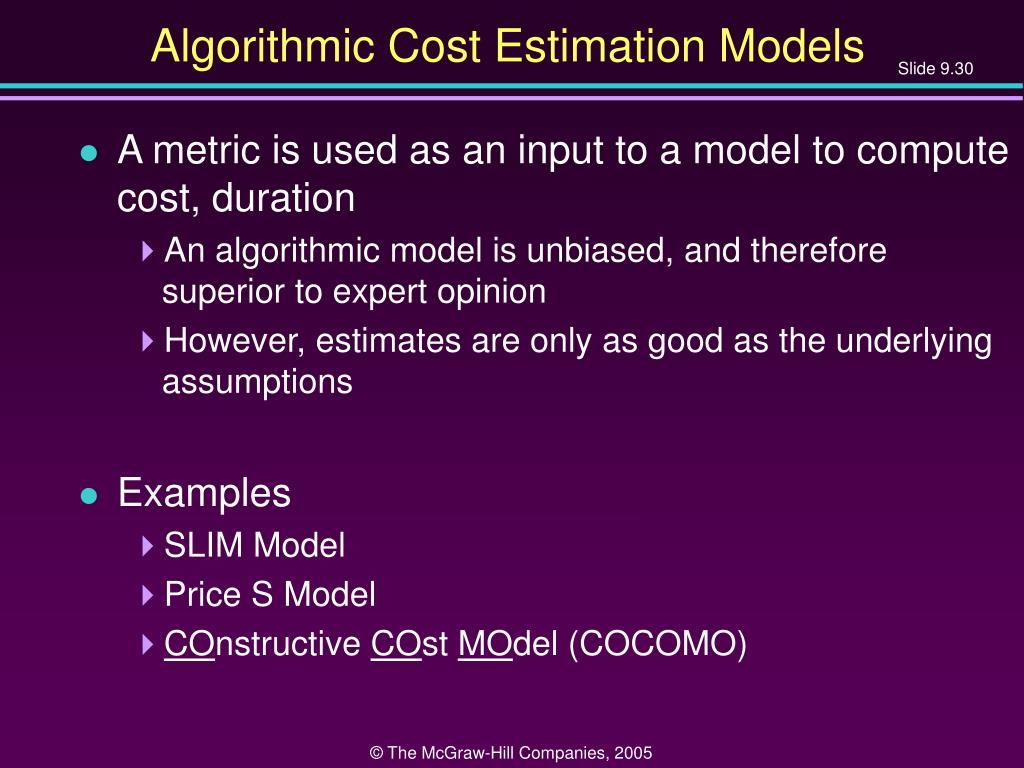 Algorithmic Cost Estimation Models

Slide 9.30

- A metric is used as an input to a model to compute cost, duration
  - An algorithmic model is unbiased, and therefore superior to expert opinion
  - However, estimates are only as good as the underlying assumptions

- Examples
  - SLIM Model
  - Price S Model
  - COnstructive COst MOdel (COCOMO)

© The McGraw-Hill Companies, 2005